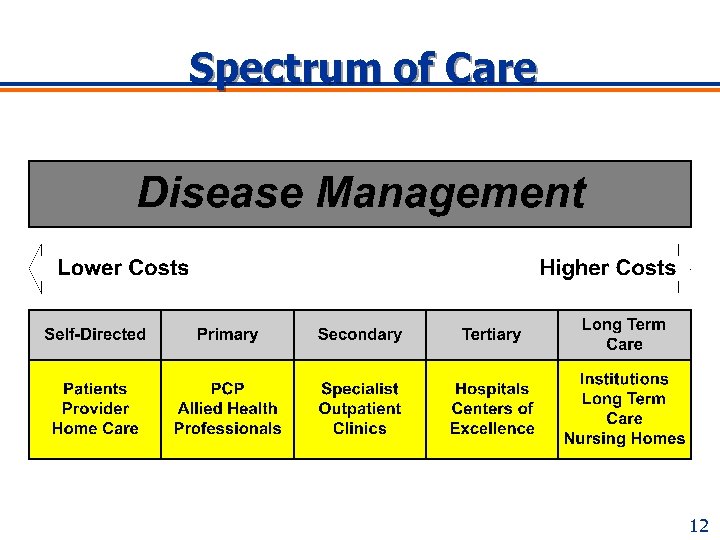 Spectrum of Care

Disease Management

Lower Costs

Higher Costs

| Self-Directed | Primary | Secondary | Tertiary | Long Term Care |
|---|---|---|---|---|
| Patients Provider Home Care | PCP Allied Health Professionals | Specialist Outpatient Clinics | Hospitals Centers of Excellence | Institutions Long Term Care Nursing Homes |

12